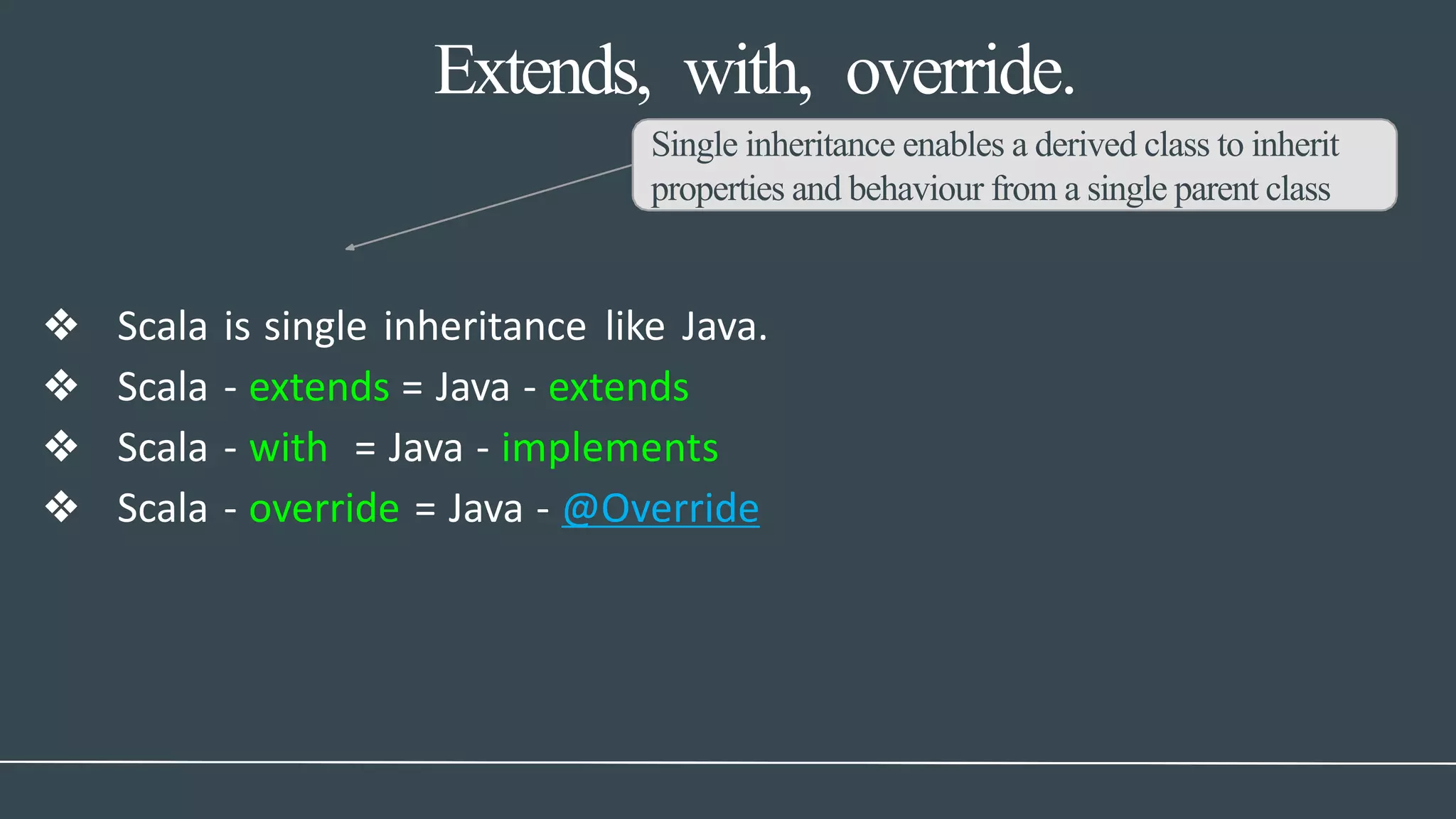 Extends, with, override.

Single inheritance enables a derived class to inherit properties and behaviour from a single parent class

❖ Scala is single inheritance like Java.
❖ Scala - extends = Java - extends
❖ Scala - with = Java - implements
❖ Scala - override = Java - @Override